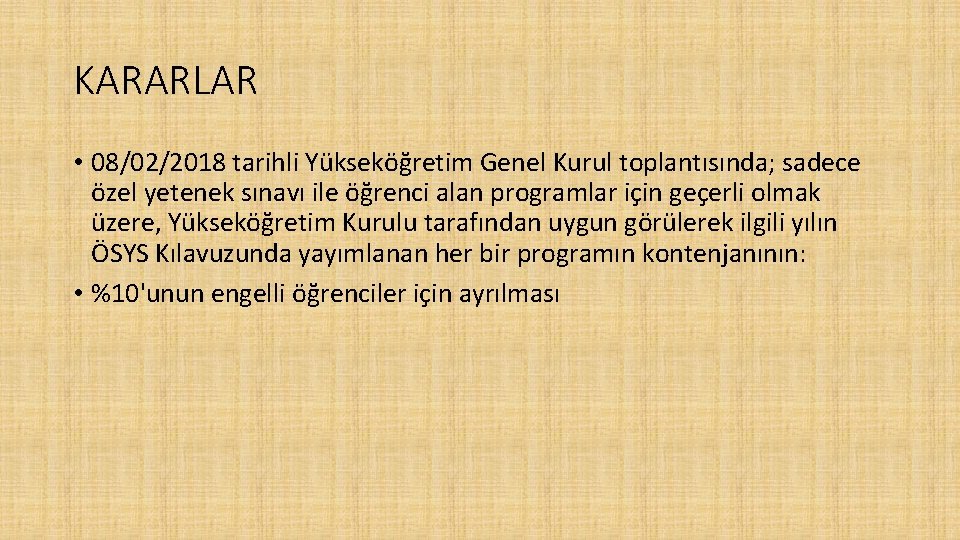 KARARLAR

• 08/02/2018 tarihli Yükseköğretim Genel Kurul toplantısında; sadece özel yetenek sınavı ile öğrenci alan programlar için geçerli olmak üzere, Yükseköğretim Kurulu tarafından uygun görülerek ilgili yılın ÖSYS Kılavuzunda yayımlanan her bir programın kontenjanının:

• %10'unun engelli öğrenciler için ayrılması